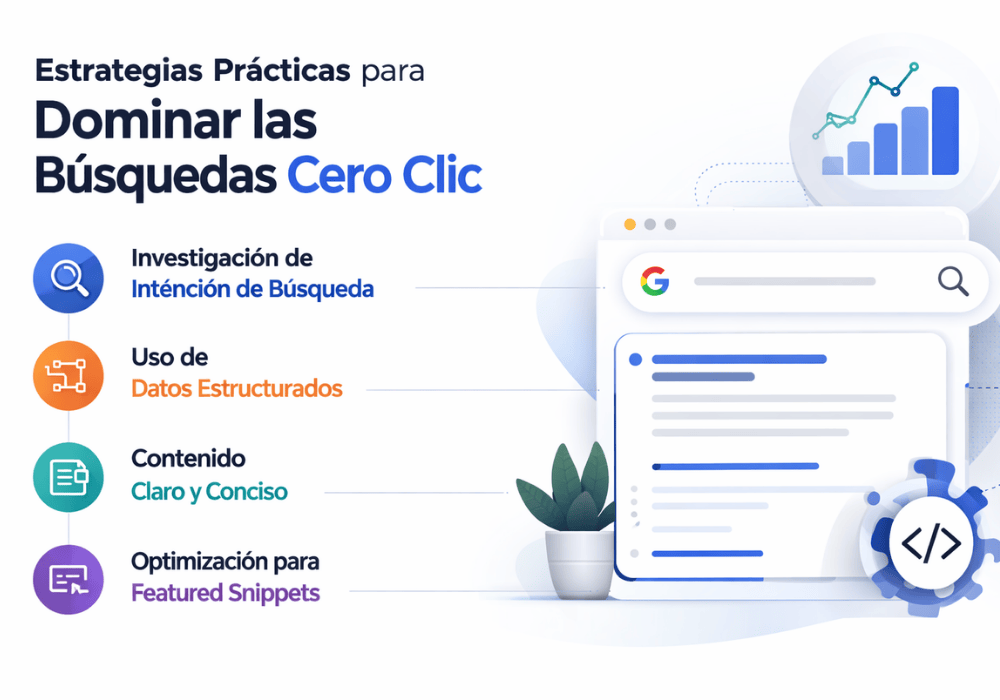 Estrategias Prácticas para
Dominar las Búsquedas Cero Clic

Investigación de
Inténción de Búsqueda

Uso de
Datos Estructurados

Contenido
Claro y Conciso

Optimización para
Featured Snippets

G

</>